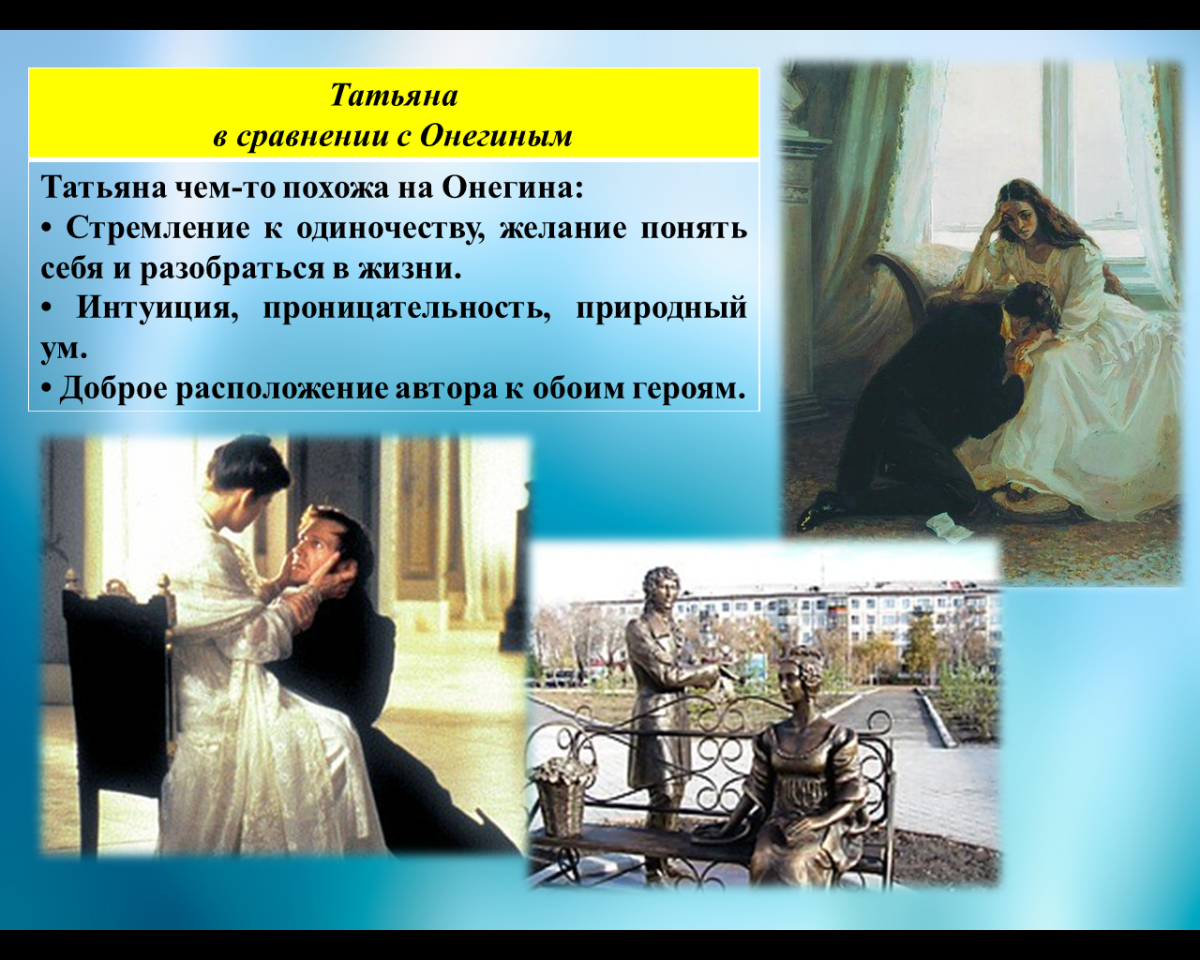 Татьяна
в сравнении с Онегиным

Татьяна чем-то похожа на Онегина:
• Стремление к одиночеству, желание понять себя и разобраться в жизни.
• Интуиция, проницательность, природный ум.
• Доброе расположение автора к обоим героям.